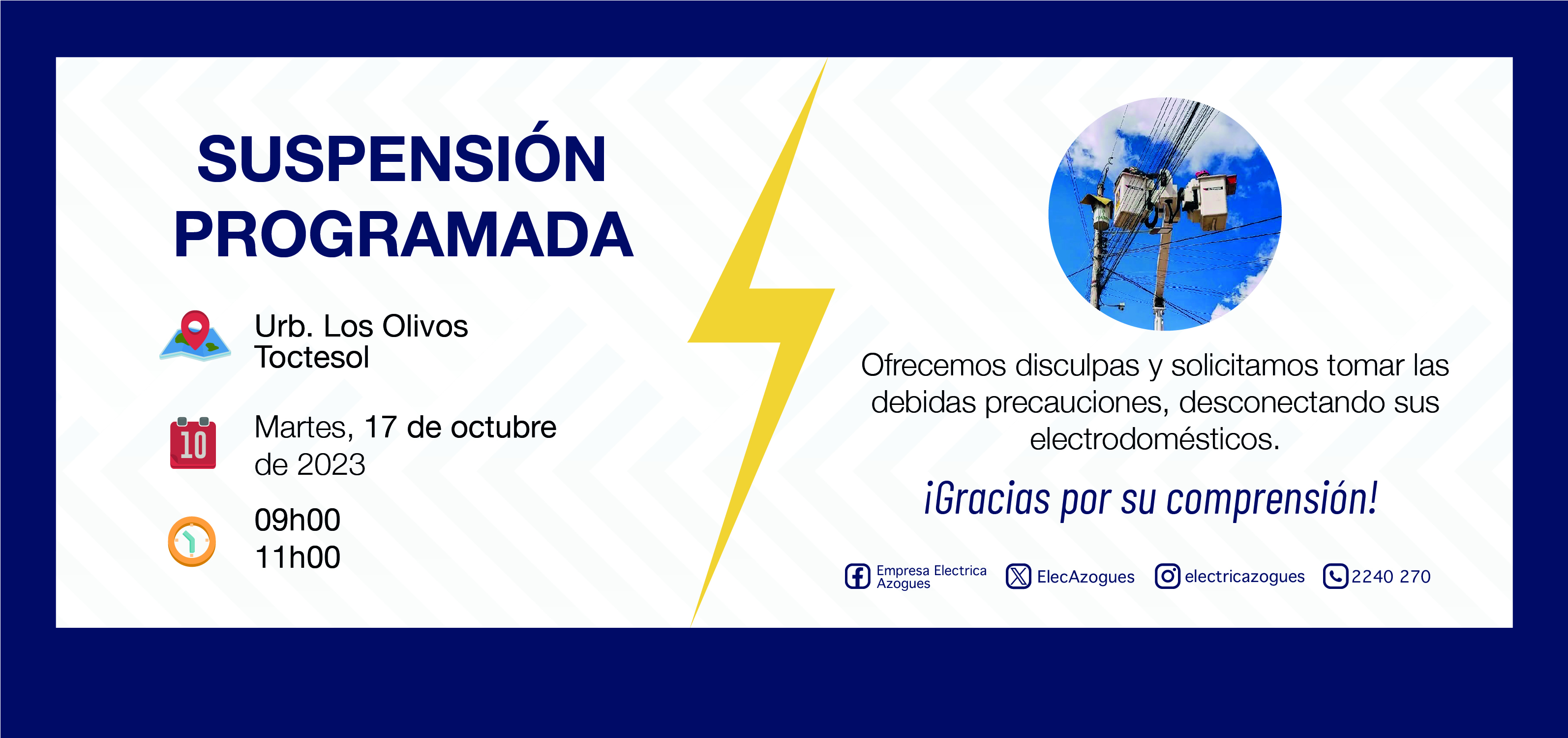 SUSPENSIÓN PROGRAMADA

Urb. Los Olivos
Toctesol

10

Martes, 17 de octubre de 2023

09h00
11h00

Ofrecemos disculpas y solicitamos tomar las debidas precauciones, desconectando sus electrodomésticos.

¡Gracias por su comprensión!

Empresa Electrica Azogues ElecAzogues electricazogues 2240 270